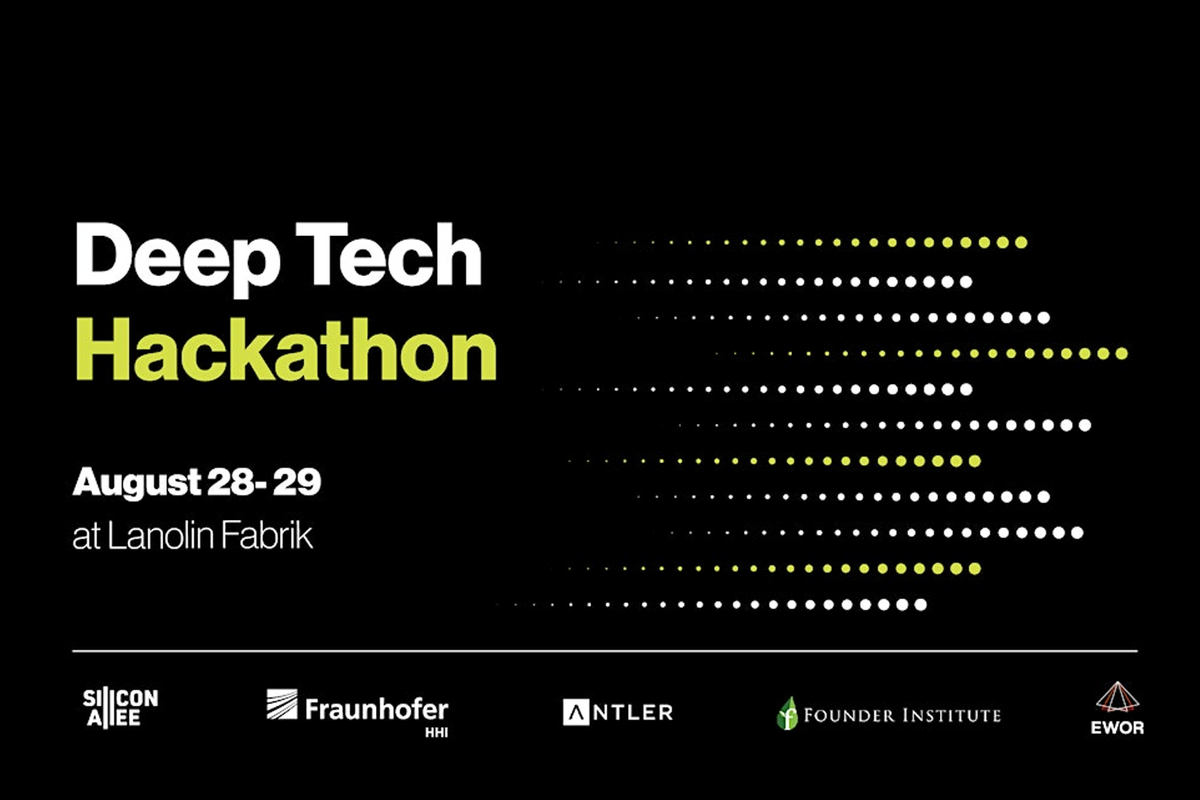 Deep Tech
Hackathon

August 28- 29
at Lanolin Fabrik

SILICON ALLEE

Fraunhofer
HHI

ANTLER

FOUNDER INSTITUTE

EWOR